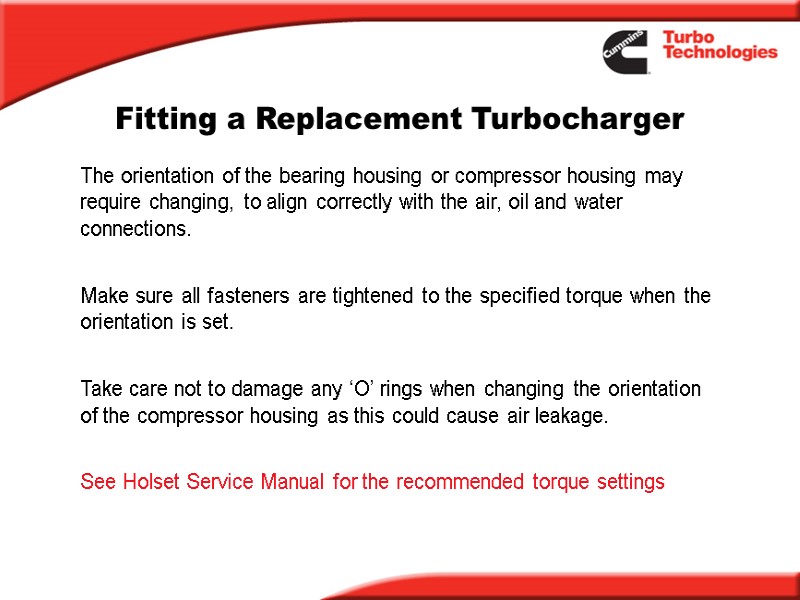 Cummins Turbo Technologies

Fitting a Replacement Turbocharger

The orientation of the bearing housing or compressor housing may require changing, to align correctly with the air, oil and water connections.

Make sure all fasteners are tightened to the specified torque when the orientation is set.

Take care not to damage any ‘O’ rings when changing the orientation of the compressor housing as this could cause air leakage.

See Holset Service Manual for the recommended torque settings